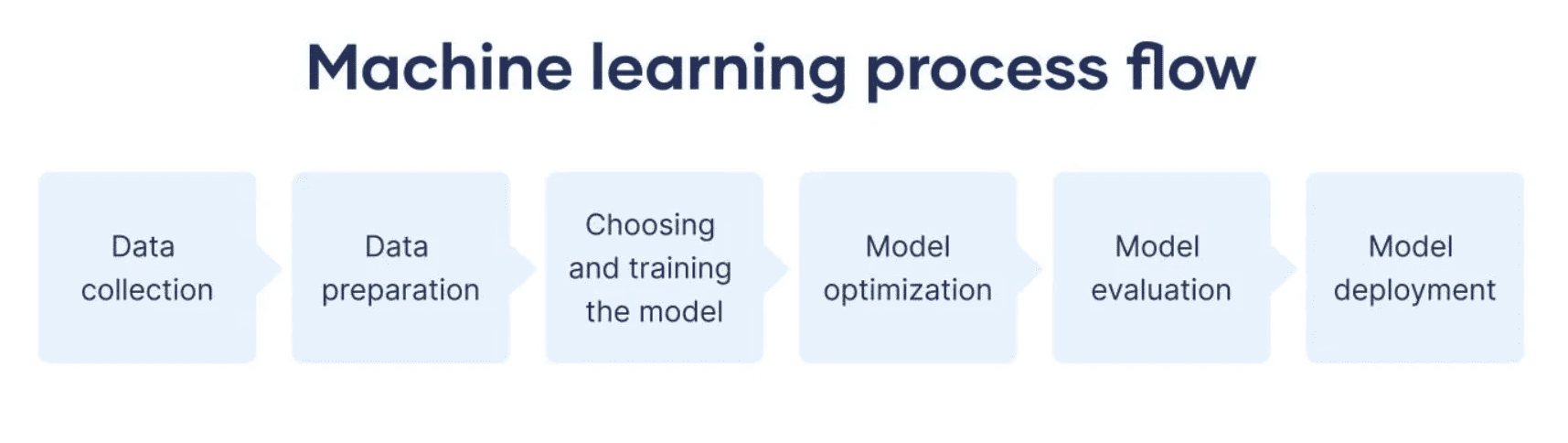 Machine learning process flow

Data collection

Data preparation

Choosing and training the model

Model optimization

Model evaluation

Model deployment